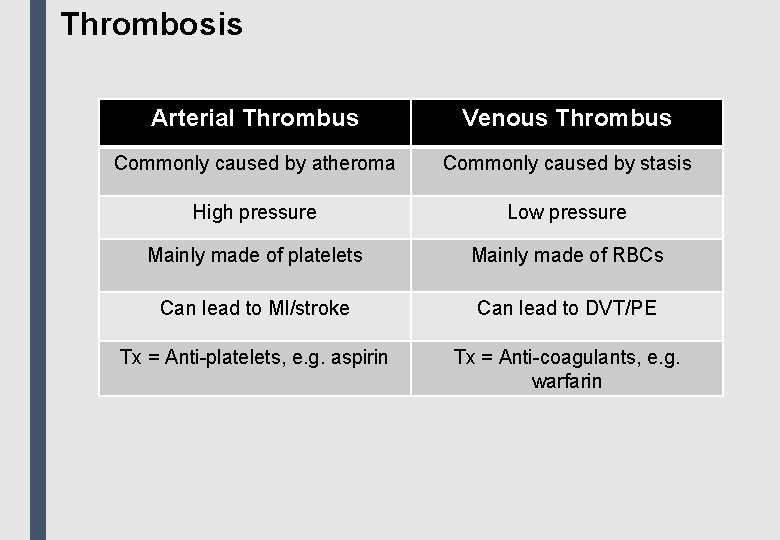 Thrombosis

| Arterial Thrombus | Venous Thrombus |
|---|---|
| Commonly caused by atheroma | Commonly caused by stasis |
| High pressure | Low pressure |
| Mainly made of platelets | Mainly made of RBCs |
| Can lead to MI/stroke | Can lead to DVT/PE |
| Tx = Anti-platelets, e.g. aspirin | Tx = Anti-coagulants, e.g. warfarin |